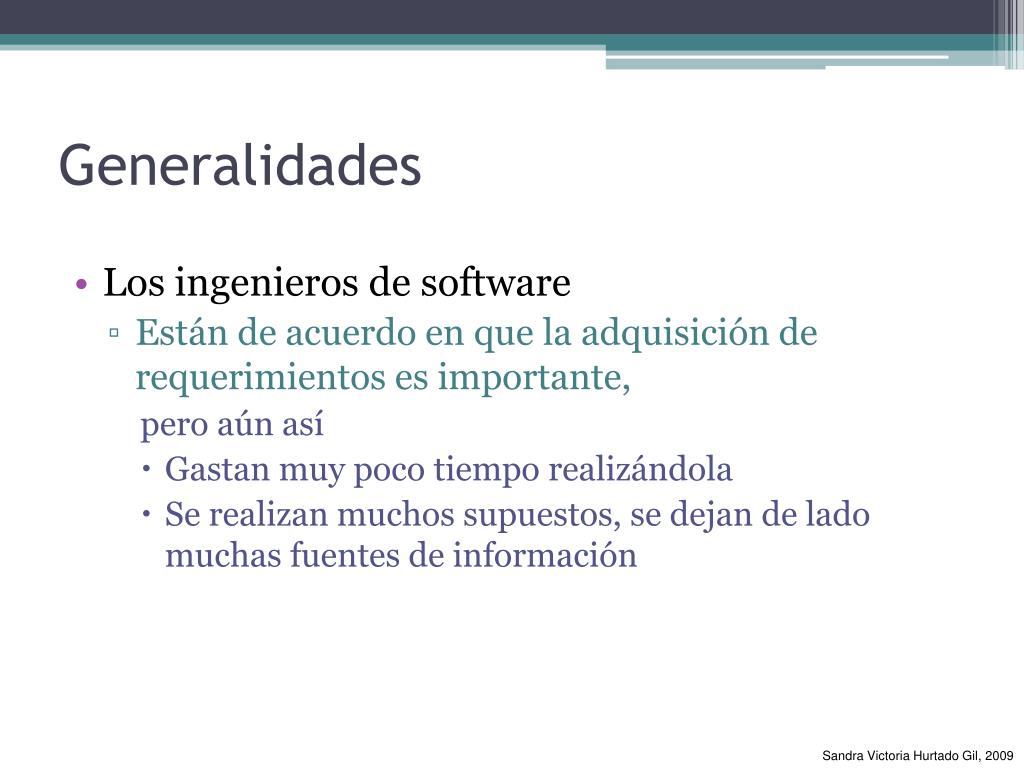 Generalidades

• Los ingenieros de software
▫ Están de acuerdo en que la adquisición de requerimientos es importante,
pero aún así
• Gastan muy poco tiempo realizándola
• Se realizan muchos supuestos, se dejan de lado muchas fuentes de información

Sandra Victoria Hurtado Gil, 2009